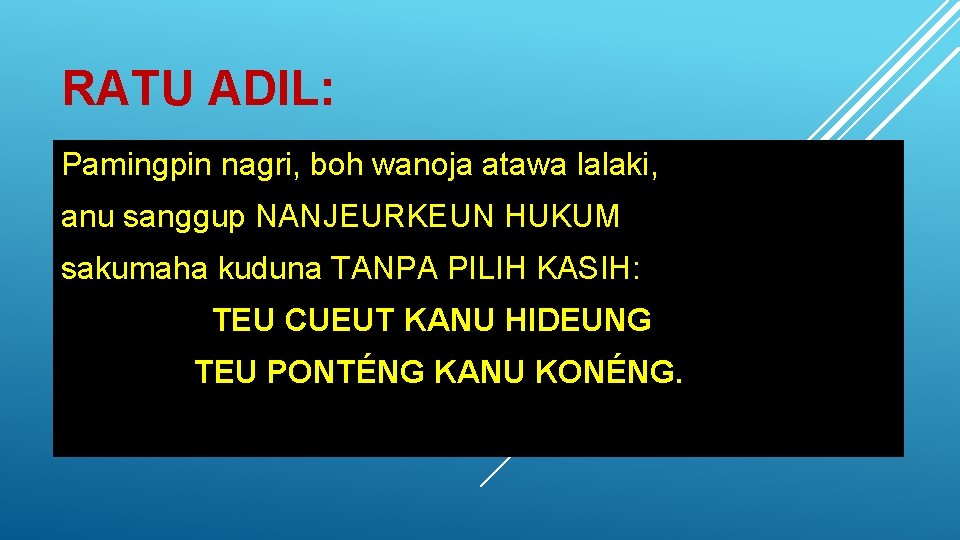 RATU ADIL:

Pamingpin nagri, boh wanoja atawa lalaki,
anu sanggup NANJEURKEUN HUKUM
sakumaha kuduna TANPA PILIH KASIH:

TEU CUEUT KANU HIDEUNG
TEU PONTÉNG KANU KONÉNG.